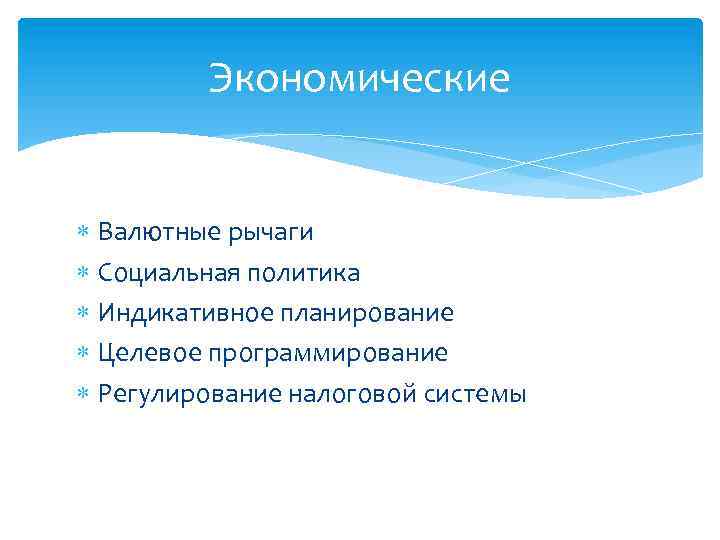 Экономические

* Валютные рычаги
* Социальная политика
* Индикативное планирование
* Целевое программирование
* Регулирование налоговой системы